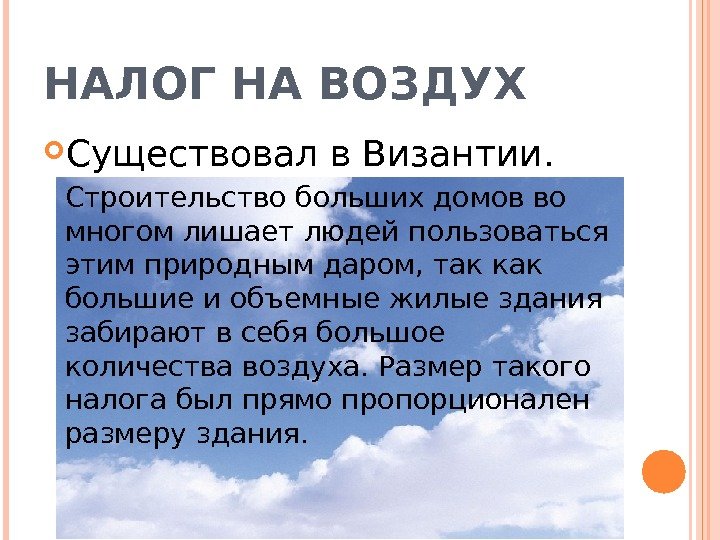 НАЛОГ НА ВОЗДУХ

Существовал в Византии.

Строительство больших домов во многом лишает людей пользоваться этим природным даром, так как большие и объемные жилые здания забирают в себя большое количества воздуха. Размер такого налога был прямо пропорционален размеру здания.